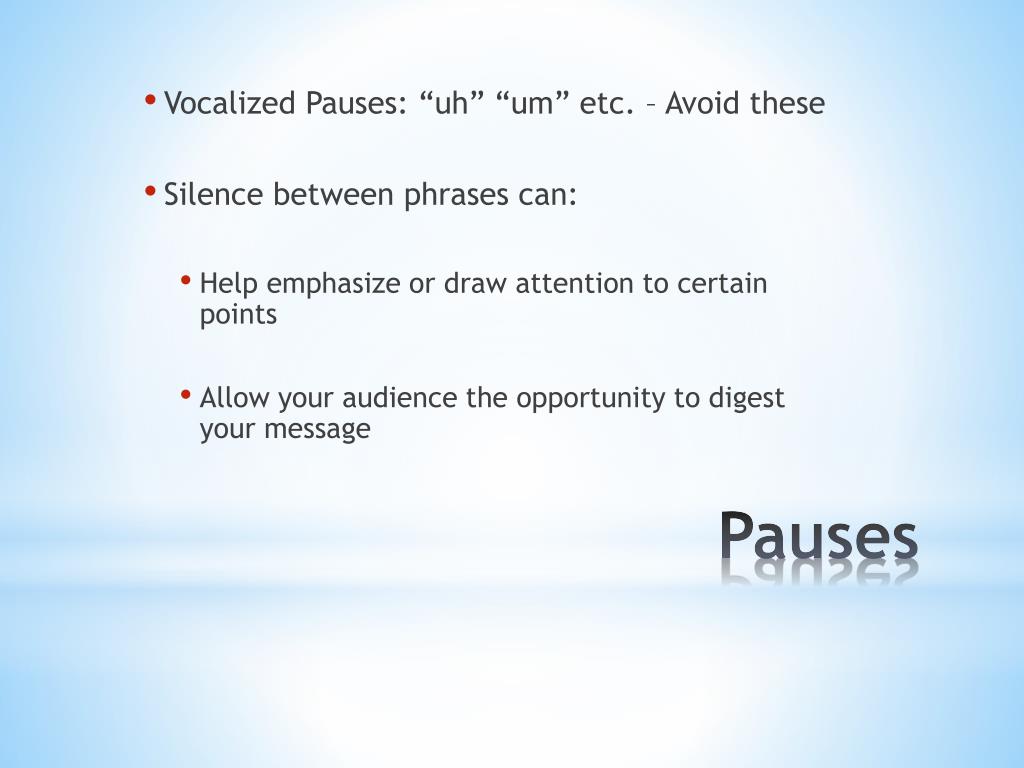 • Vocalized Pauses: “uh” “um” etc. – Avoid these

• Silence between phrases can:

• Help emphasize or draw attention to certain points

• Allow your audience the opportunity to digest your message

Pauses